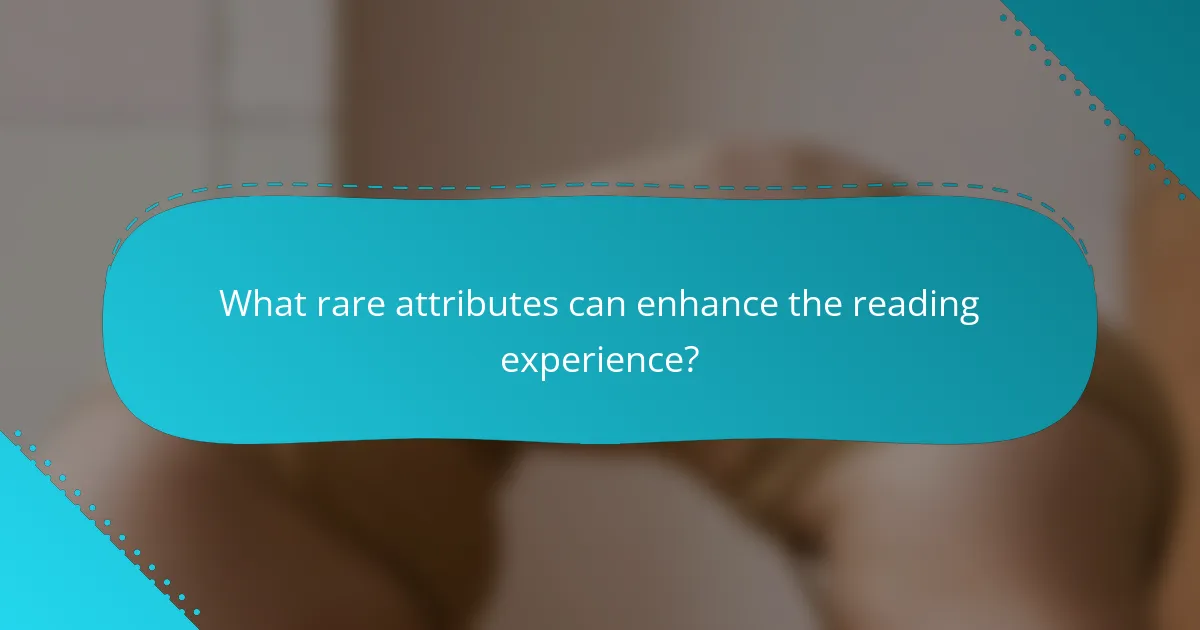 What rare attributes can enhance the reading experience?